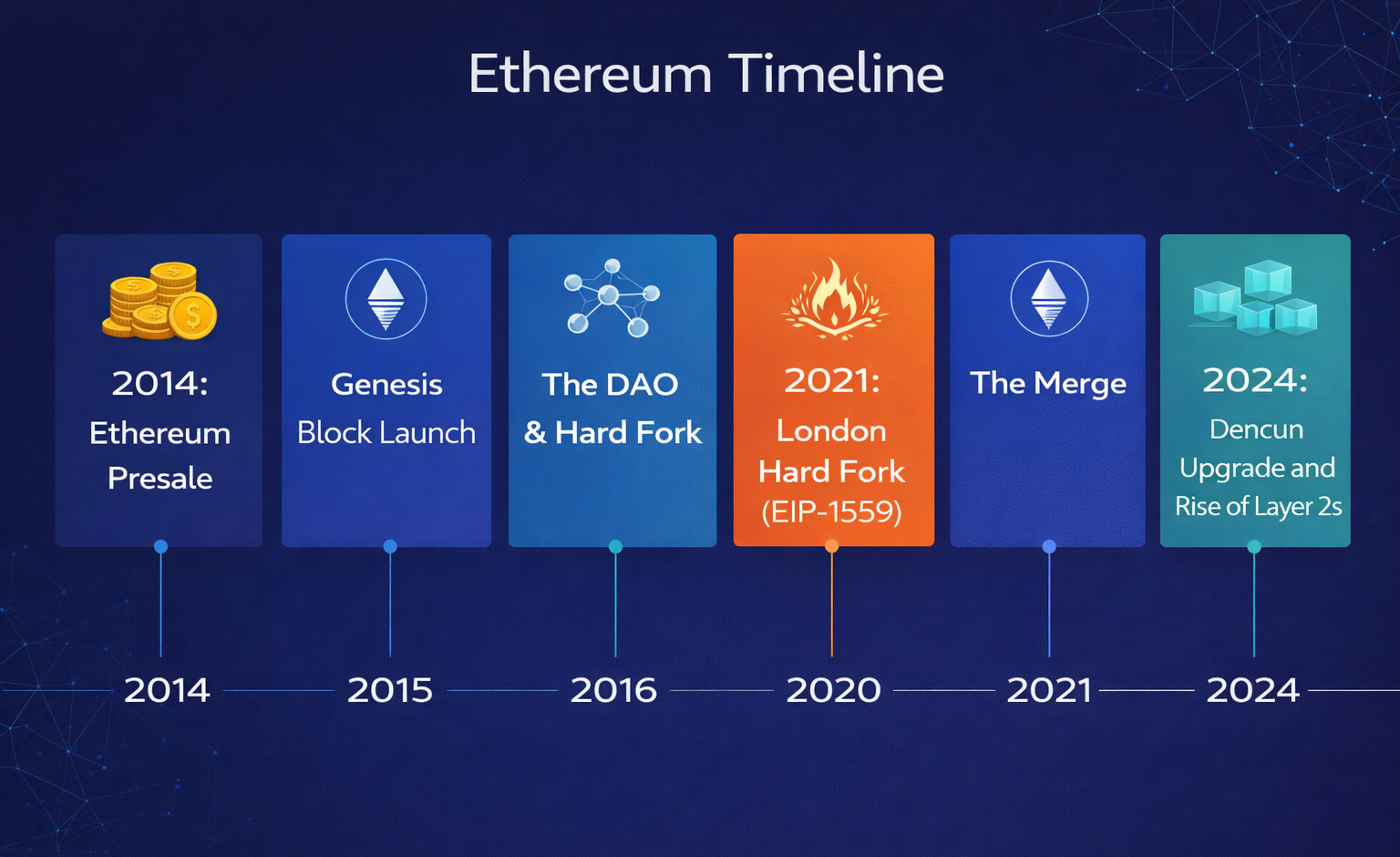 Ethereum Timeline

2014: Ethereum Presale

Genesis Block Launch

The DAO & Hard Fork

2021: London Hard Fork (EIP-1559)

The Merge

2024: Dencun Upgrade and Rise of Layer 2s

2014

2015

2016

2020

2021

2024